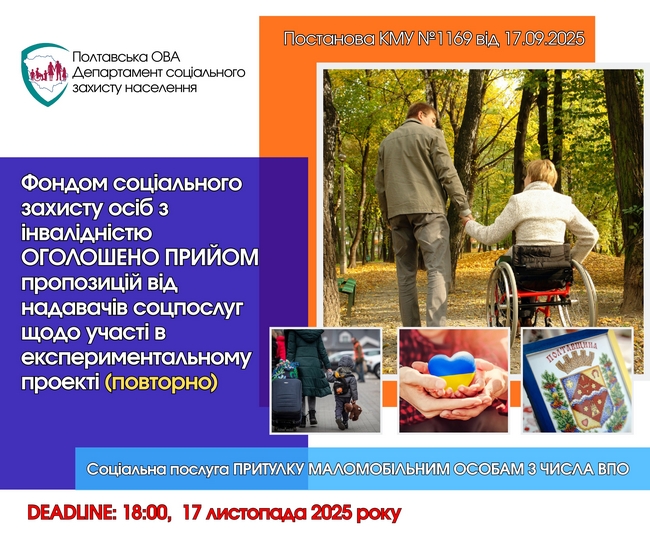 Полтавська ОВА
Департамент соціального захисту населення

Постанова КМУ №1169 від 17.09.2025

Фондом соціального захисту осіб з інвалідністю ОГОЛОШЕНО ПРИЙОМ пропозицій від надавачів соцпослуг щодо участі в експериментальному проекті (повторно)

ПОЛТАВЩИНА

Соціальна послуга ПРИТУЛКУ МАЛОМОБІЛЬНИМ ОСОБАМ З ЧИСЛА ВПО

DEADLINE: 18:00, 17 листопада 2025 року